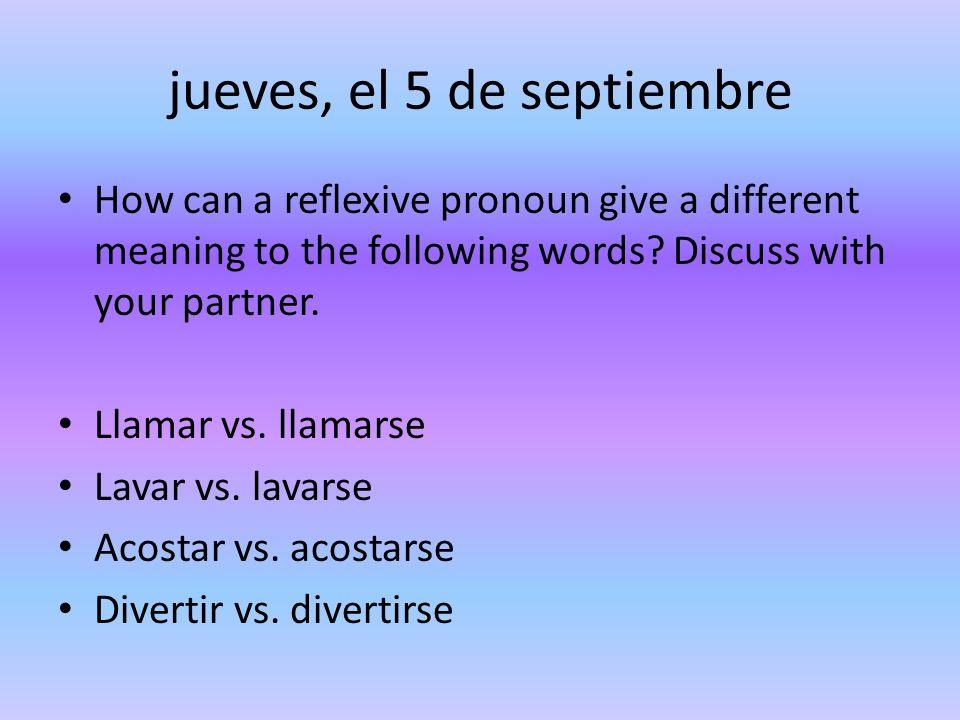 jueves, el 5 de septiembre

• How can a reflexive pronoun give a different meaning to the following words? Discuss with your partner.

• Llamar vs. llamarse
• Lavar vs. lavarse
• Acostar vs. acostarse
• Divertir vs. divertirse